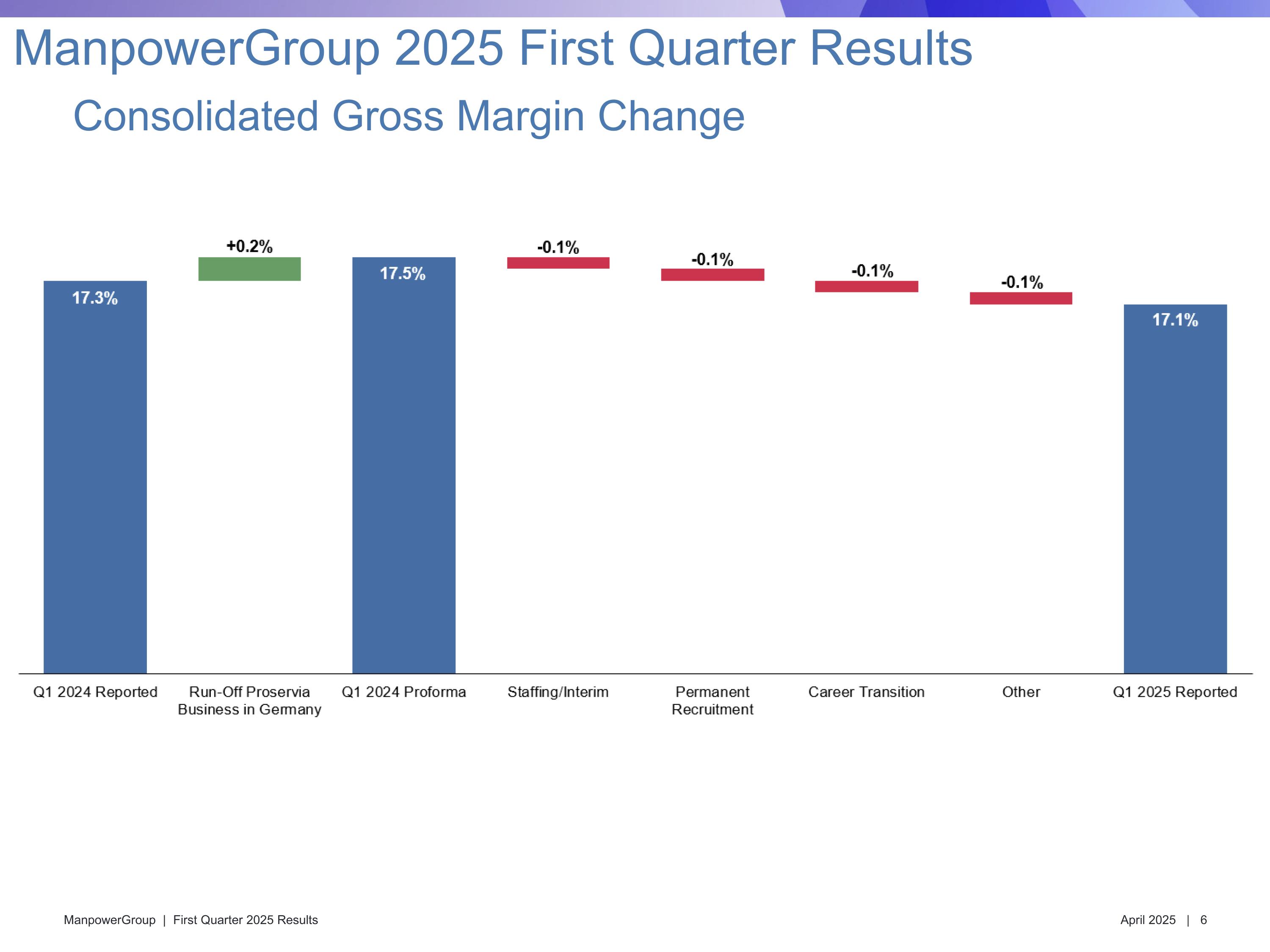 ManpowerGroup 2025 First Quarter Results

Consolidated Gross Margin Change

17.3%

+0.2%

17.5%

-0.1%

-0.1%

-0.1%

-0.1%

17.1%

Q1 2024 Reported

Run-Off Proservia Business in Germany

Q1 2024 Proforma

Staffing/Interim

Permanent Recruitment

Career Transition

Other

Q1 2025 Reported

ManpowerGroup | First Quarter 2025 Results

April 2025 | 6